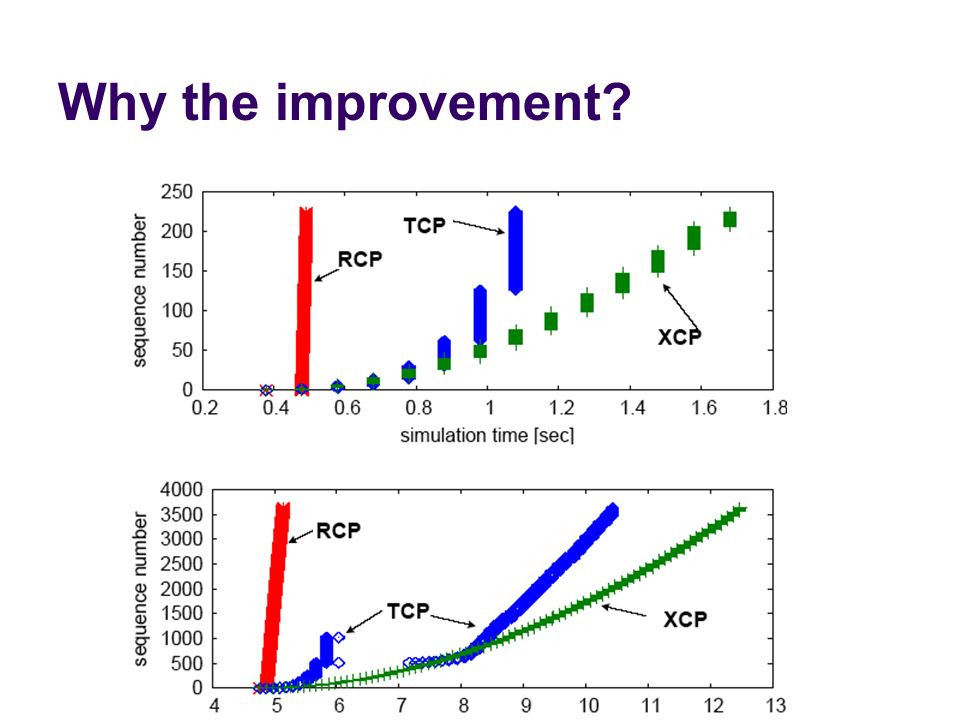 Why the improvement?

sequence number
250
200
150
100
50
0
0.2 0.4 0.6 0.8 1 1.2 1.4 1.6 1.8
simulation time [sec]
RCP
TCP
XCP

sequence number
4000
3500
3000
2500
2000
1500
1000
500
0
4 5 6 7 8 9 10 11 12 13
RCP
TCP
XCP